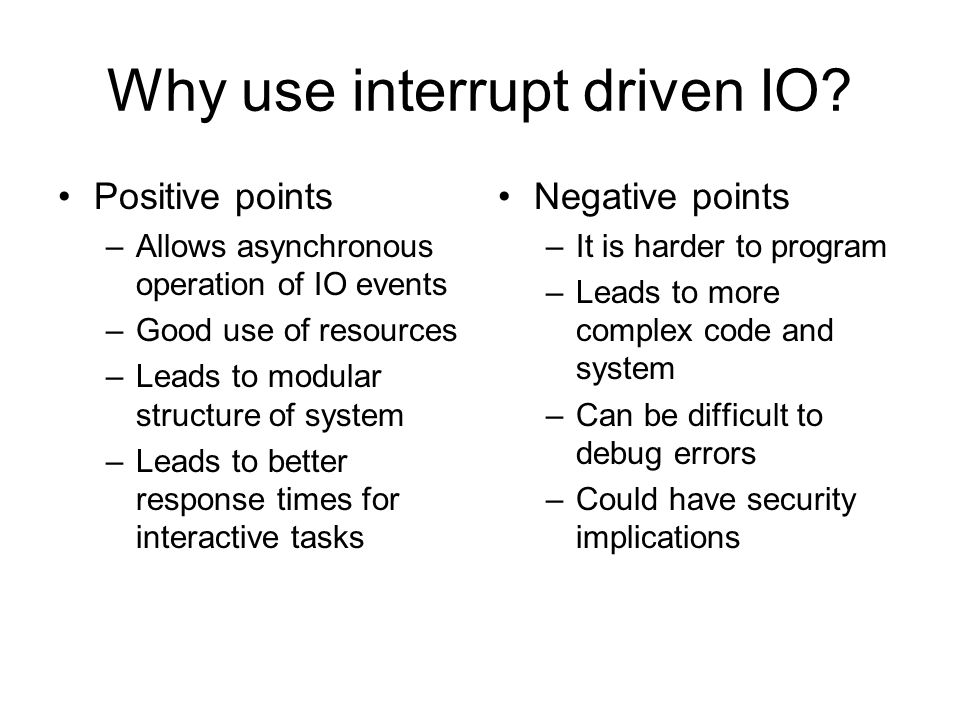 Why use interrupt driven IO?

• Positive points
– Allows asynchronous operation of IO events
– Good use of resources
– Leads to modular structure of system
– Leads to better response times for interactive tasks

• Negative points
– It is harder to program
– Leads to more complex code and system
– Can be difficult to debug errors
– Could have security implications